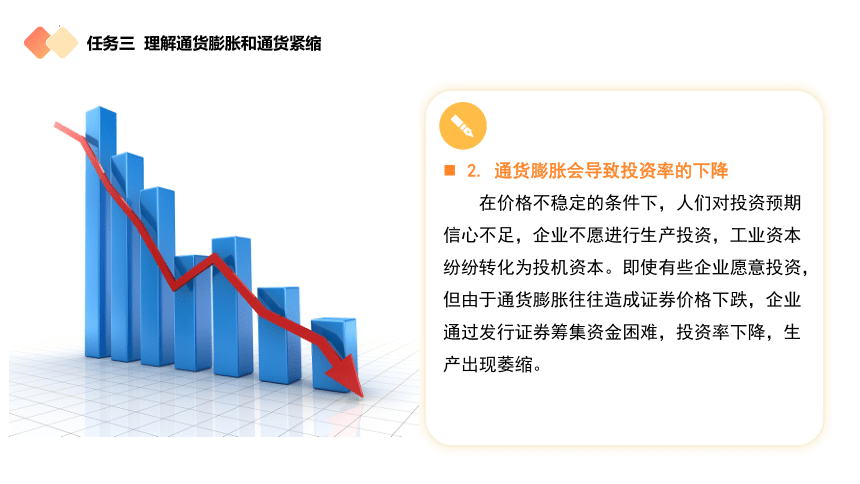 任务三 理解通货膨胀和通货紧缩

■ 2. 通货膨胀会导致投资率的下降

在价格不稳定的条件下，人们对投资预期信心不足，企业不愿进行生产投资，工业资本纷纷转化为投机资本。即使有些企业愿意投资，但由于通货膨胀往往造成证券价格下跌，企业通过发行证券筹集资金困难，投资率下降，生产出现萎缩。